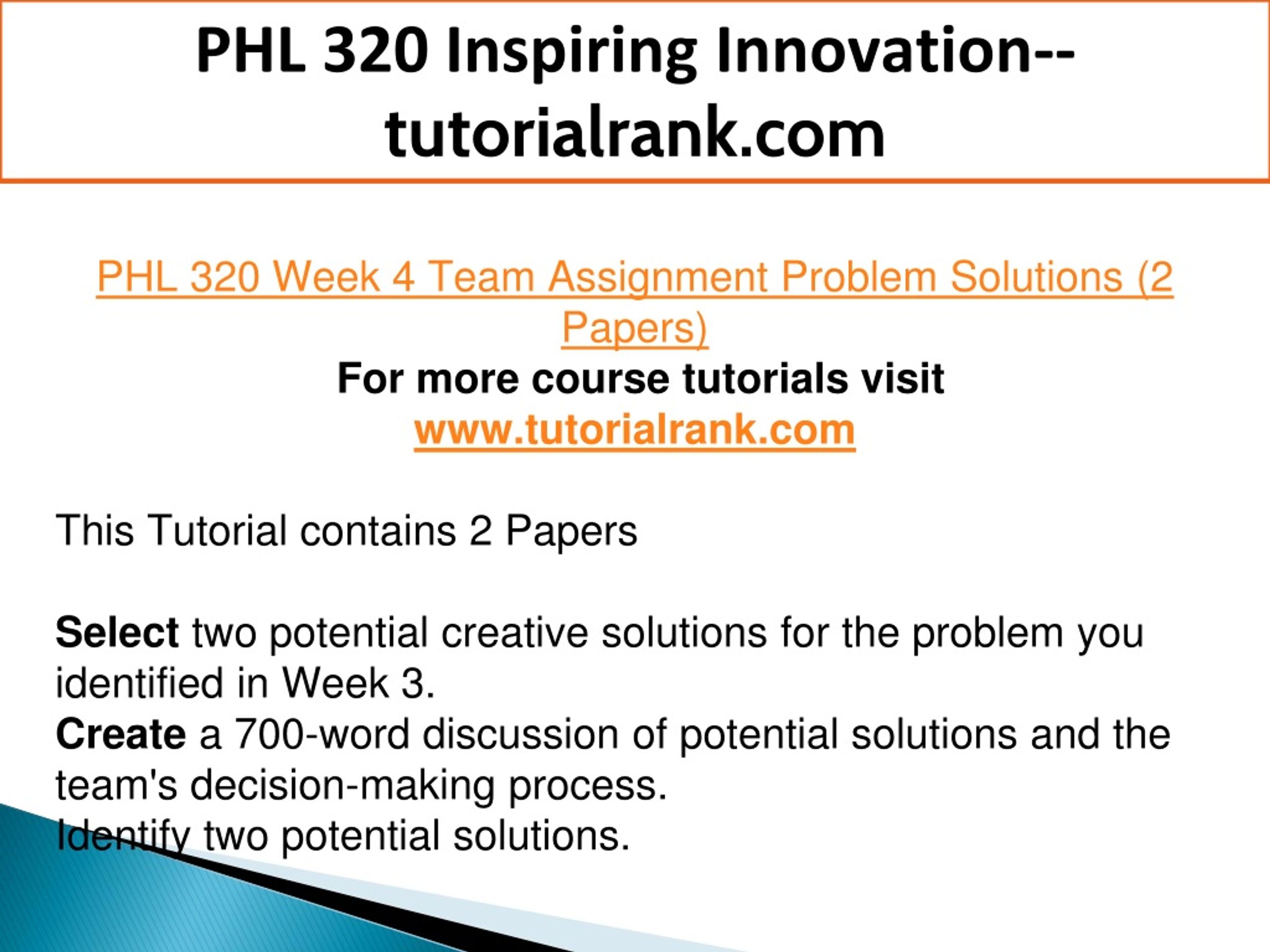 PHL 320 Inspiring Innovation--tutorialrank.com

PHL 320 Week 4 Team Assignment Problem Solutions (2 Papers)
For more course tutorials visit
www.tutorialrank.com

This Tutorial contains 2 Papers

Select two potential creative solutions for the problem you identified in Week 3.
Create a 700-word discussion of potential solutions and the team's decision-making process.
Identify two potential solutions.